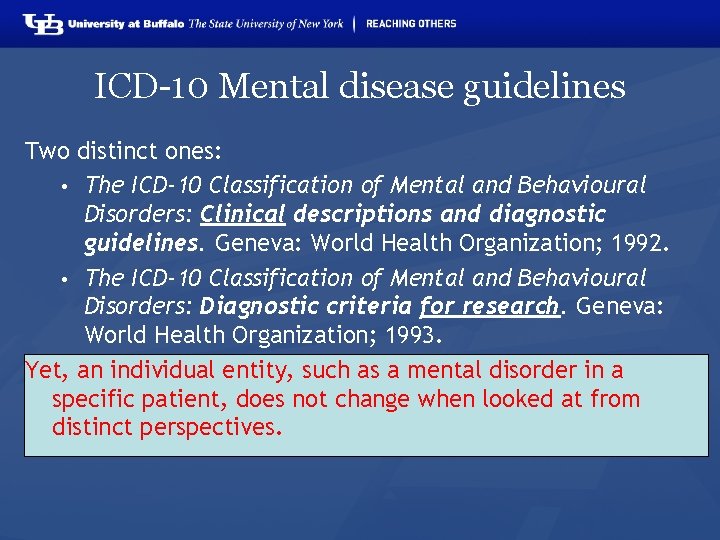 UB University at Buffalo The State University of New York | REACHING OTHERS

ICD-10 Mental disease guidelines

Two distinct ones:

• The ICD-10 Classification of Mental and Behavioural Disorders: Clinical descriptions and diagnostic guidelines. Geneva: World Health Organization; 1992.
• The ICD-10 Classification of Mental and Behavioural Disorders: Diagnostic criteria for research. Geneva: World Health Organization; 1993.

Yet, an individual entity, such as a mental disorder in a specific patient, does not change when looked at from distinct perspectives.